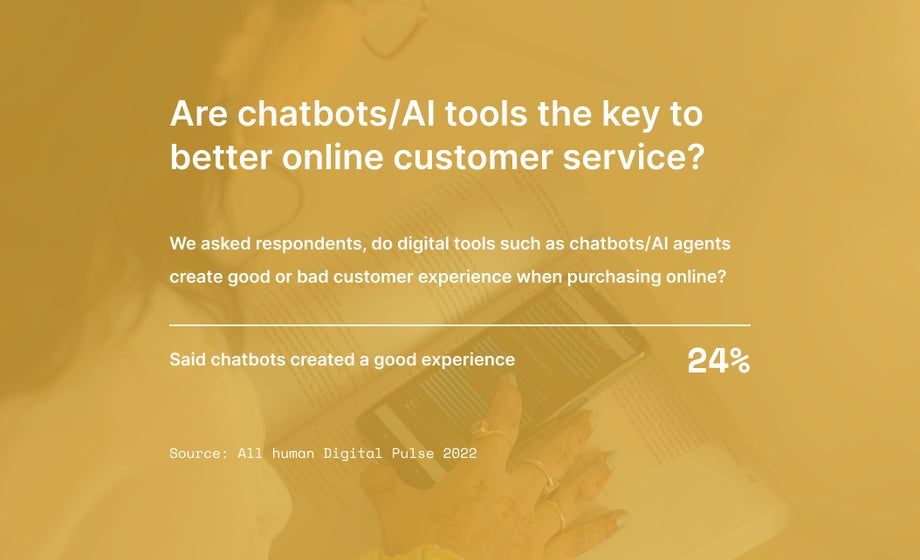 Are chatbots/AI tools the key to better online customer service?

We asked respondents, do digital tools such as chatbots/AI agents create good or bad customer experience when purchasing online?

Said chatbots created a good experience

24%

Source: All human Digital Pulse 2022